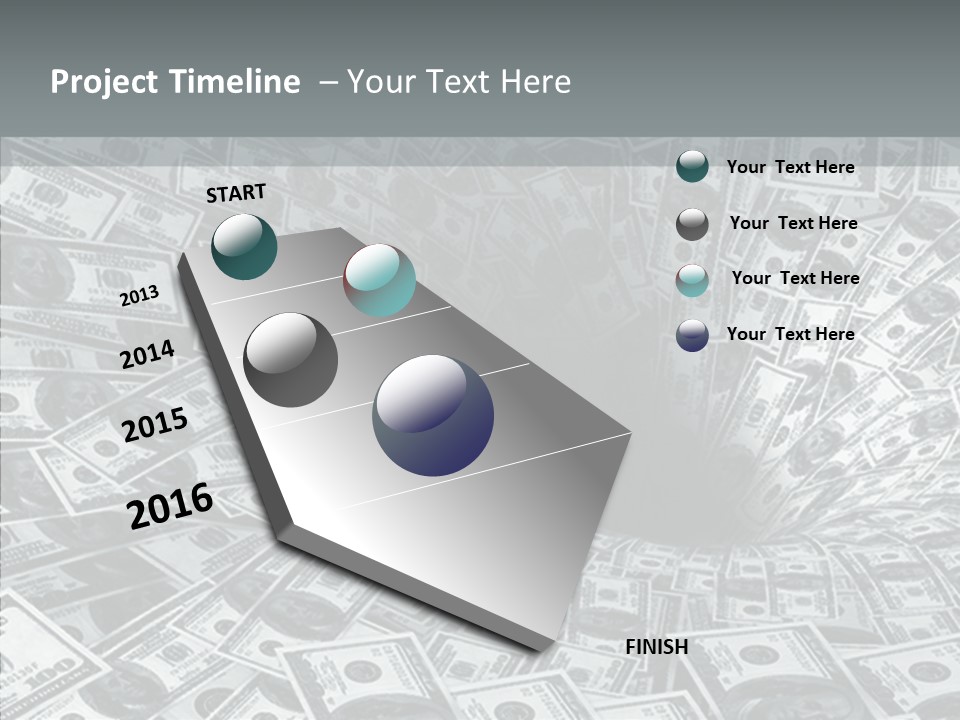 Project Timeline – Your Text Here

START

2013

2014

2015

2016

FINISH

Your Text Here

Your Text Here

Your Text Here

Your Text Here